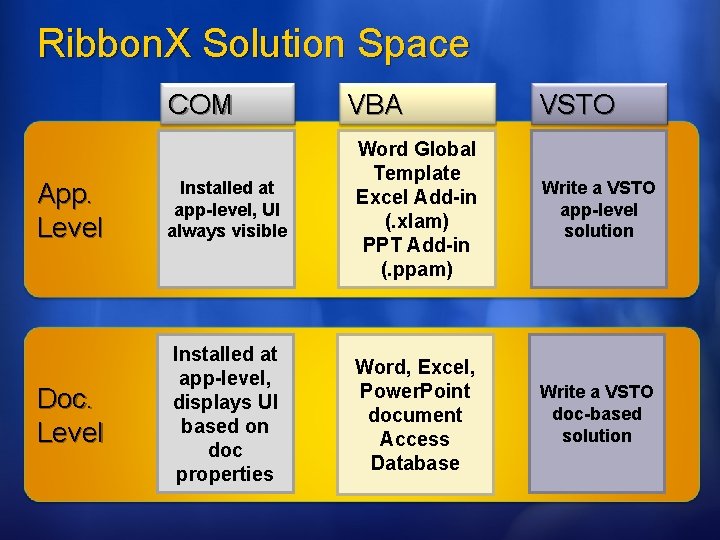 RibbonX Solution Space

| | COM | VBA | VSTO |
|---|---|---|---|
| App. Level | Installed at app-level, UI always visible | Word Global Template Excel Add-in (.xlam) PPT Add-in (.ppam) | Write a VSTO app-level solution |
| Doc. Level | Installed at app-level, displays UI based on doc properties | Word, Excel, PowerPoint document Access Database | Write a VSTO doc-based solution |